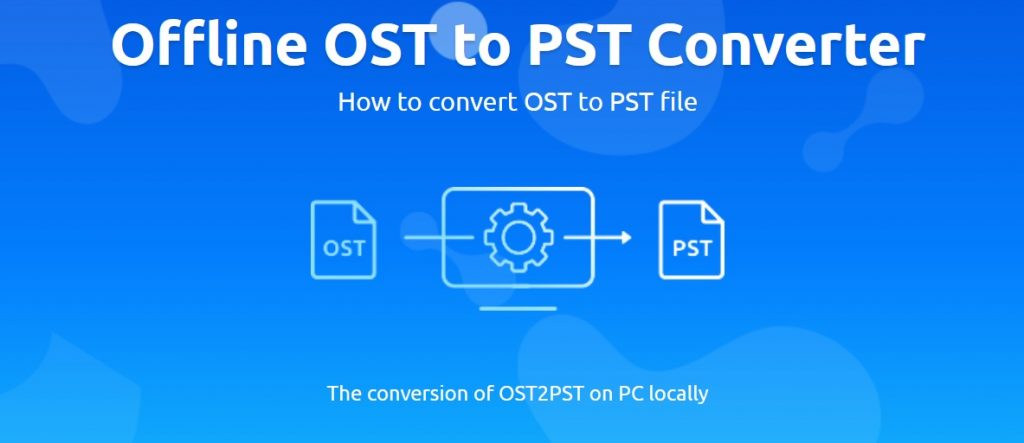 Offline OST to PST Converter

How to convert OST to PST file

OST

PST

The conversion of OST2PST on PC locally